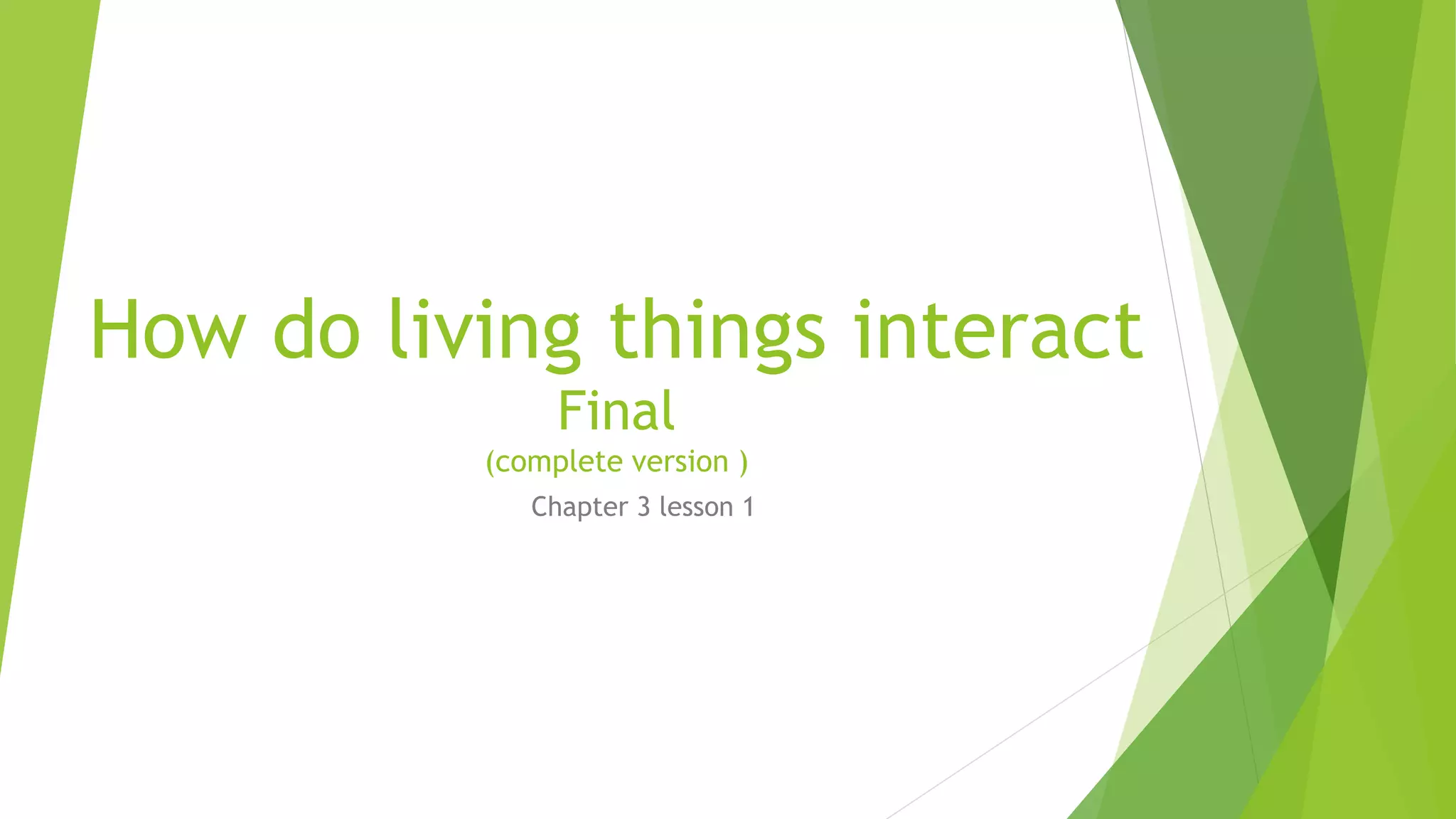 How do living things interact
Final
(complete version )

Chapter 3 lesson 1